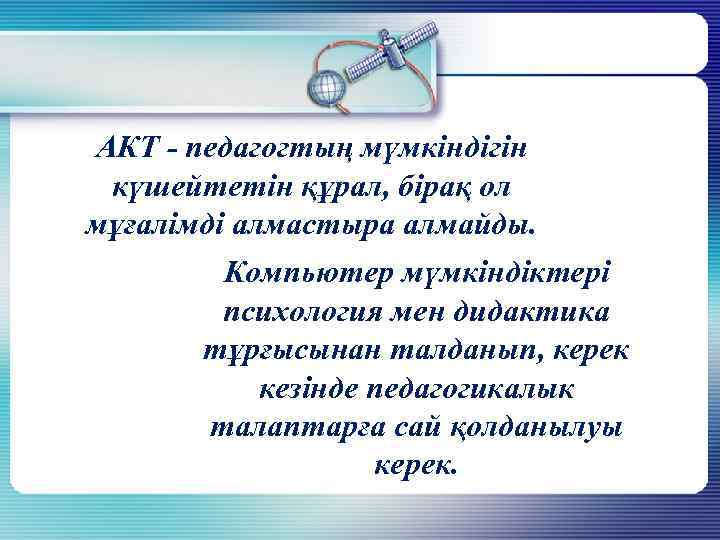 АКТ - педагогтың мүмкіндігін күшейтетін құрал, бірақ ол мұғалімді алмастыра алмайды.

Компьютер мүмкіндіктері психология мен дидактика тұрғысынан талданып, керек кезінде педагогикалық талаптарға сай қолданылуы керек.